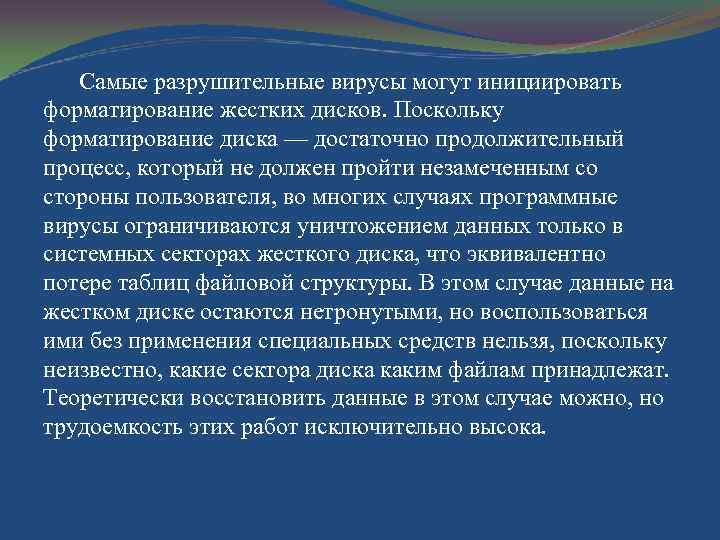 Самые разрушительные вирусы могут инициировать форматирование жестких дисков. Поскольку форматирование диска — достаточно продолжительный процесс, который не должен пройти незамеченным со стороны пользователя, во многих случаях программные вирусы ограничиваются уничтожением данных только в системных секторах жесткого диска, что эквивалентно потере таблиц файловой структуры. В этом случае данные на жестком диске остаются нетронутыми, но воспользоваться ими без применения специальных средств нельзя, поскольку неизвестно, какие сектора диска каким файлам принадлежат. Теоретически восстановить данные в этом случае можно, но трудоемкость этих работ исключительно высока.